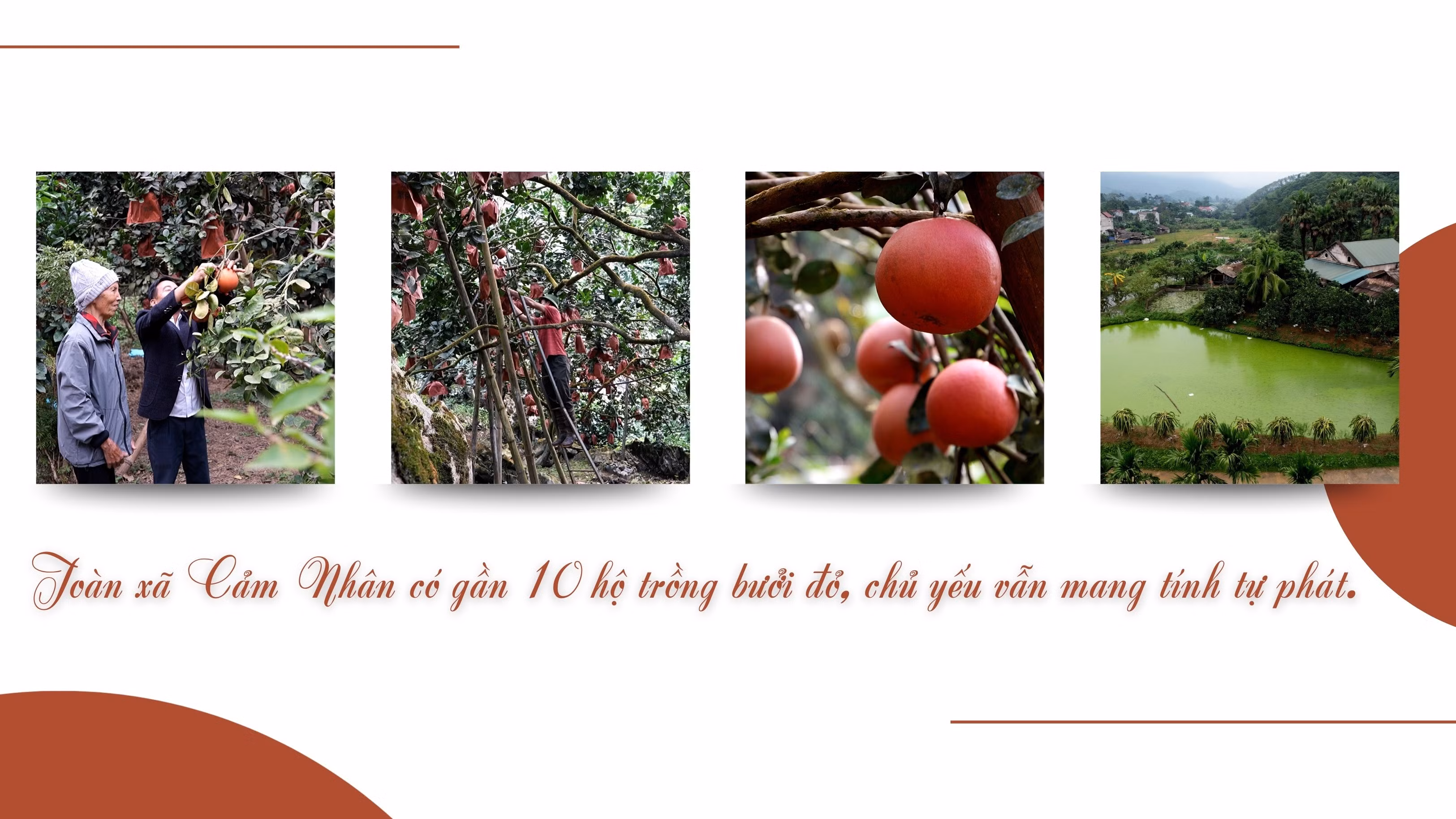 Toàn xã Cảm Nhân có gần 10 hộ trồng bưởi đỏ, chủ yếu vẫn mang tính tự phát.